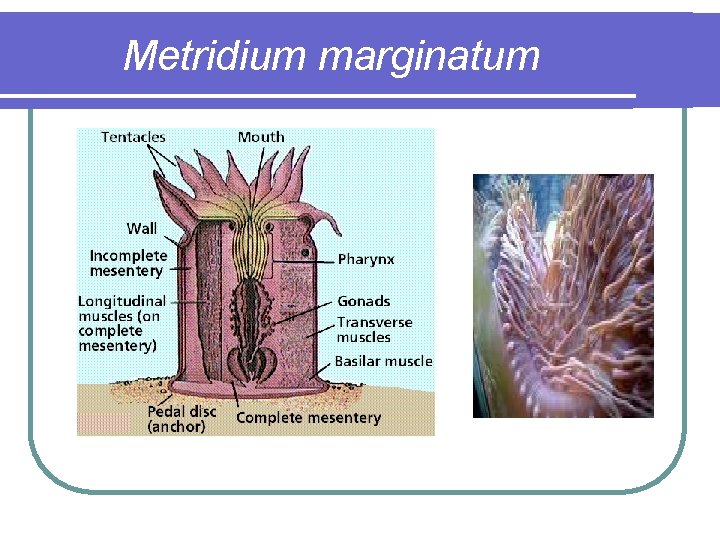 Metridium marginatum

Tentacles
Mouth
Wall
Incomplete mesentery
Longitudinal muscles (on complete mesentery)
Pharynx
Gonads
Transverse muscles
Basilar muscle
Pedal disc (anchor)
Complete mesentery